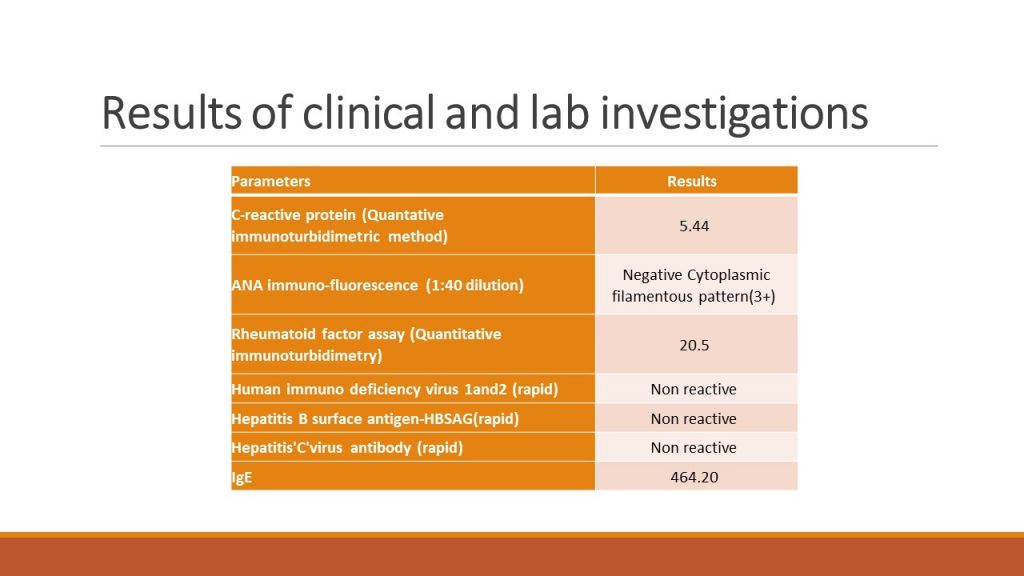 Results of clinical and lab investigations

| Parameters | Results |
|---|---|
| C-reactive protein (Quantative immunoturbidimetric method) | 5.44 |
| ANA immuno-fluorescence (1:40 dilution) | Negative Cytoplasmic filamentous pattern(3+) |
| Rheumatoid factor assay (Quantitative immunoturbidimetry) | 20.5 |
| Human immuno deficiency virus 1and2 (rapid) | Non reactive |
| Hepatitis B surface antigen-HBSAG(rapid) | Non reactive |
| Hepatitis'C'virus antibody (rapid) | Non reactive |
| IgE | 464.20 |